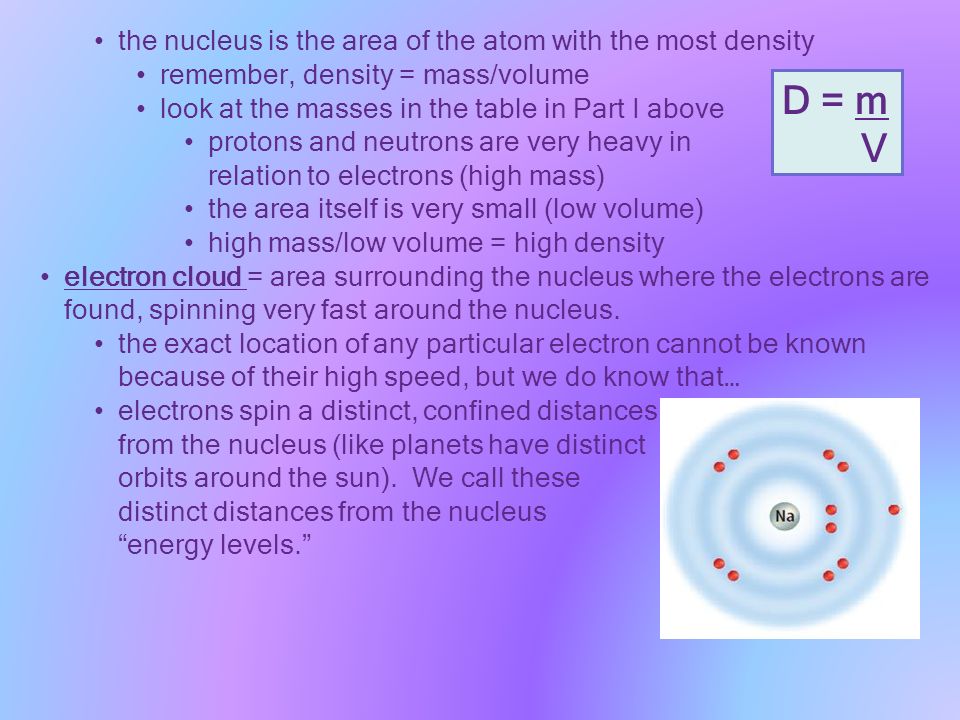 • the nucleus is the area of the atom with the most density
• remember, density = mass/volume
• look at the masses in the table in Part I above
• protons and neutrons are very heavy in relation to electrons (high mass)
• the area itself is very small (low volume)
• high mass/low volume = high density

$D = \frac{m}{V}$

• electron cloud = area surrounding the nucleus where the electrons are found, spinning very fast around the nucleus.
• the exact location of any particular electron cannot be known because of their high speed, but we do know that…
• electrons spin a distinct, confined distances from the nucleus (like planets have distinct orbits around the sun). We call these distinct distances from the nucleus "energy levels."

Na